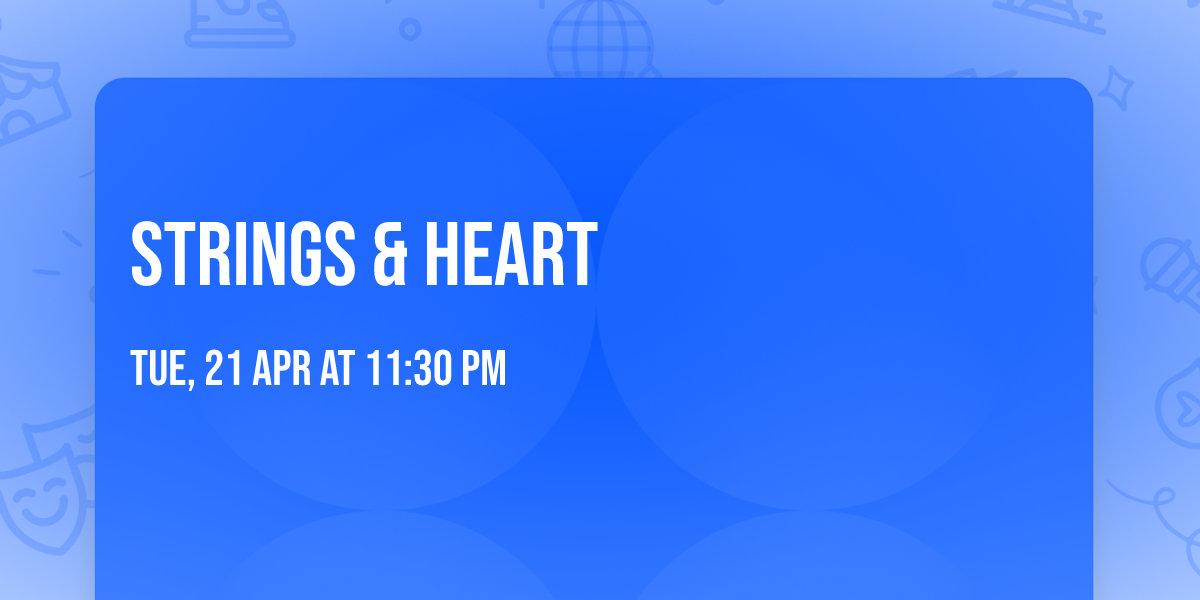 STRINGS & HEART

TUE, 21 APR AT 11:30 PM